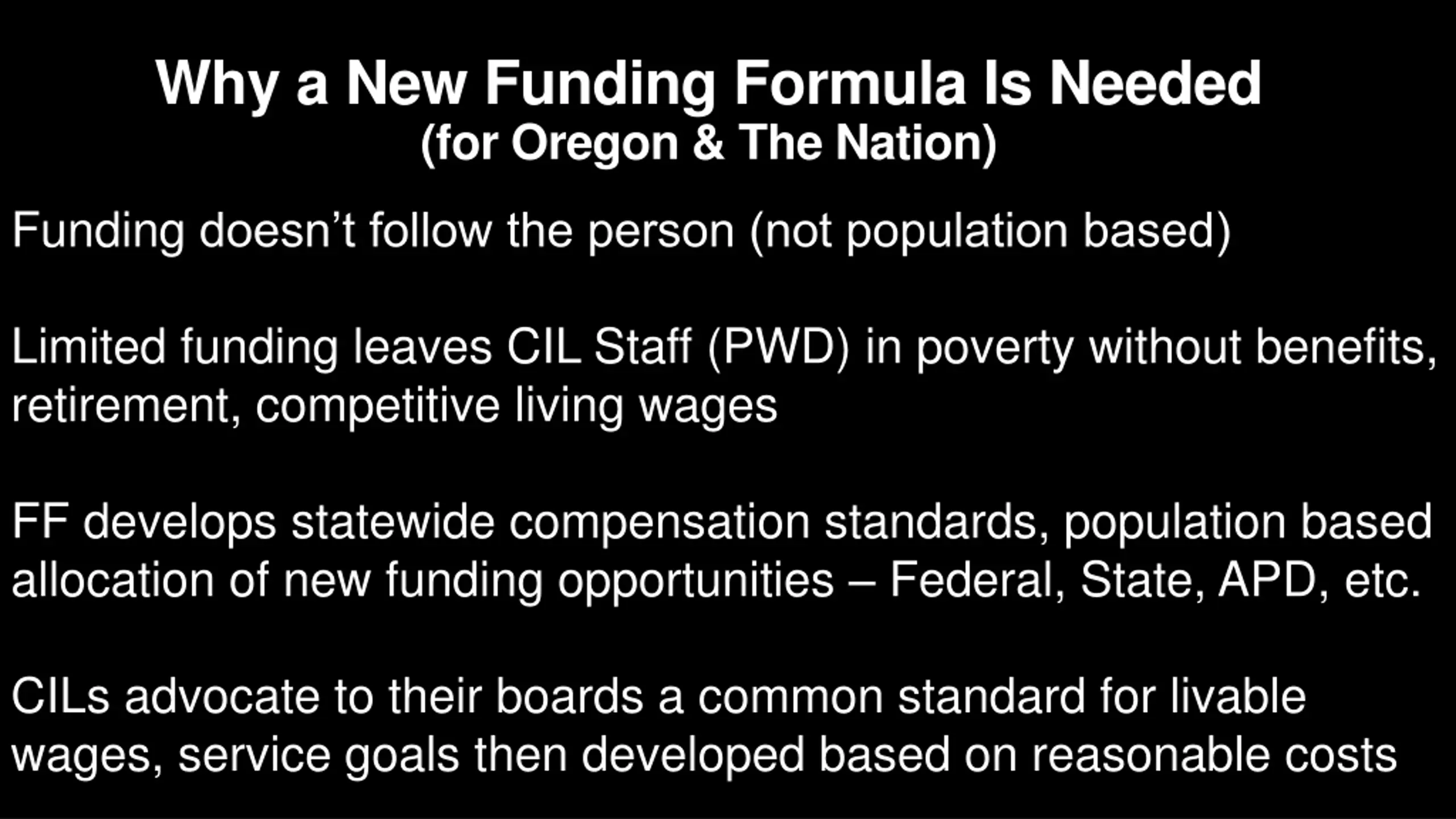 Why a New Funding Formula Is Needed
(for Oregon & The Nation)

Funding doesn’t follow the person (not population based)

Limited funding leaves CIL Staff (PWD) in poverty without benefits, retirement, competitive living wages

FF develops statewide compensation standards, population based allocation of new funding opportunities – Federal, State, APD, etc.

CILs advocate to their boards a common standard for livable wages, service goals then developed based on reasonable costs